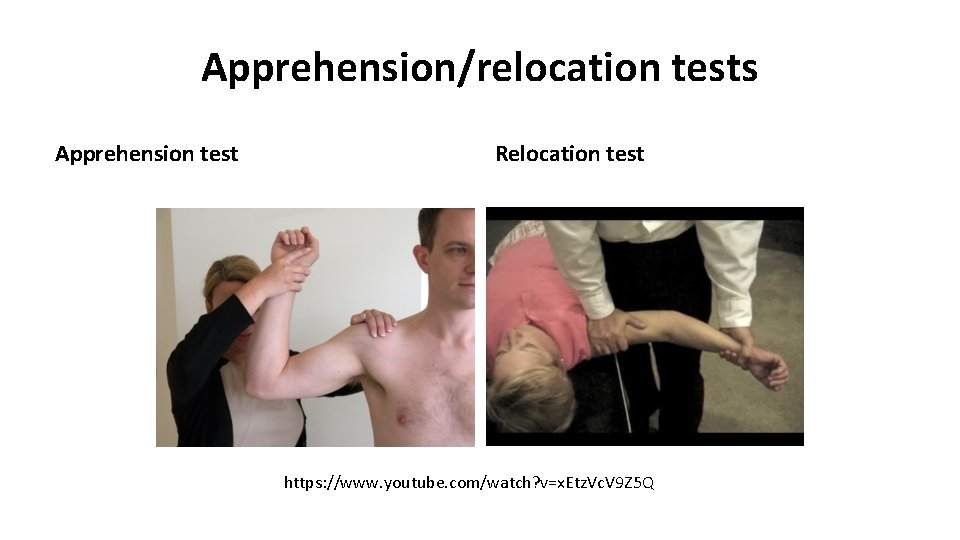 Apprehension/relocation tests

Apprehension test

Relocation test

https://www.youtube.com/watch?v=xEtzVcV9Z5Q